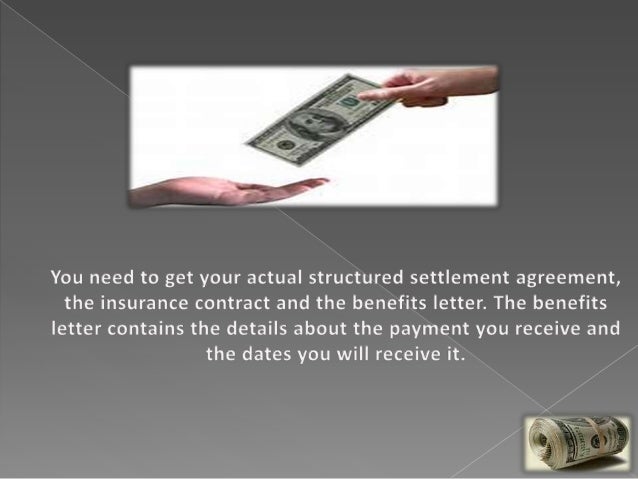 You need to get your actual structured settlement agreement, the insurance contract and the benefits letter. The benefits letter contains the details about the payment you receive and the dates you will receive it.